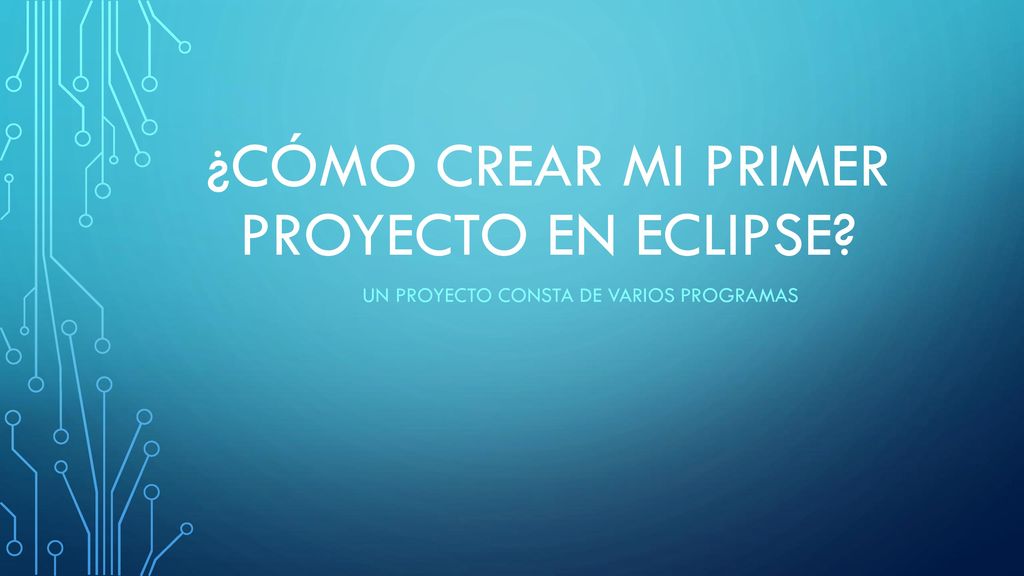 ¿CÓMO CREAR MI PRIMER PROYECTO EN ECLIPSE?

UN PROYECTO CONSTA DE VARIOS PROGRAMAS